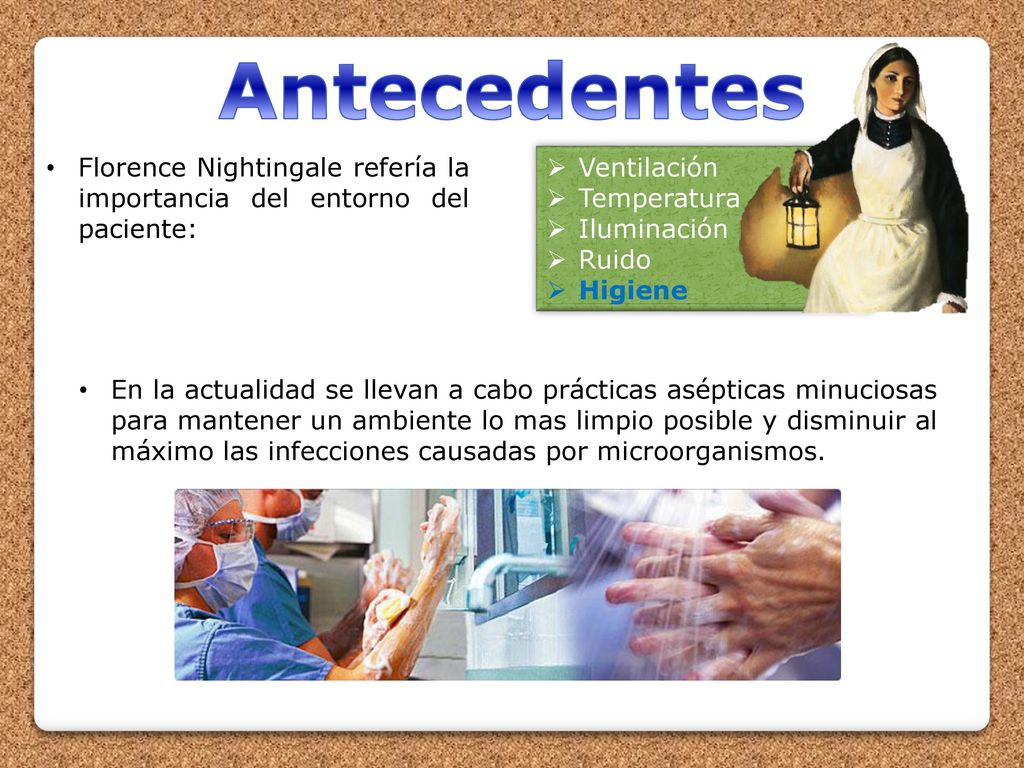 Antecedentes

• Florence Nightingale refería la importancia del entorno del paciente:

➢ Ventilación
➢ Temperatura
➢ Iluminación
➢ Ruido
➢ Higiene

• En la actualidad se llevan a cabo prácticas asépticas minuciosas para mantener un ambiente lo mas limpio posible y disminuir al máximo las infecciones causadas por microorganismos.